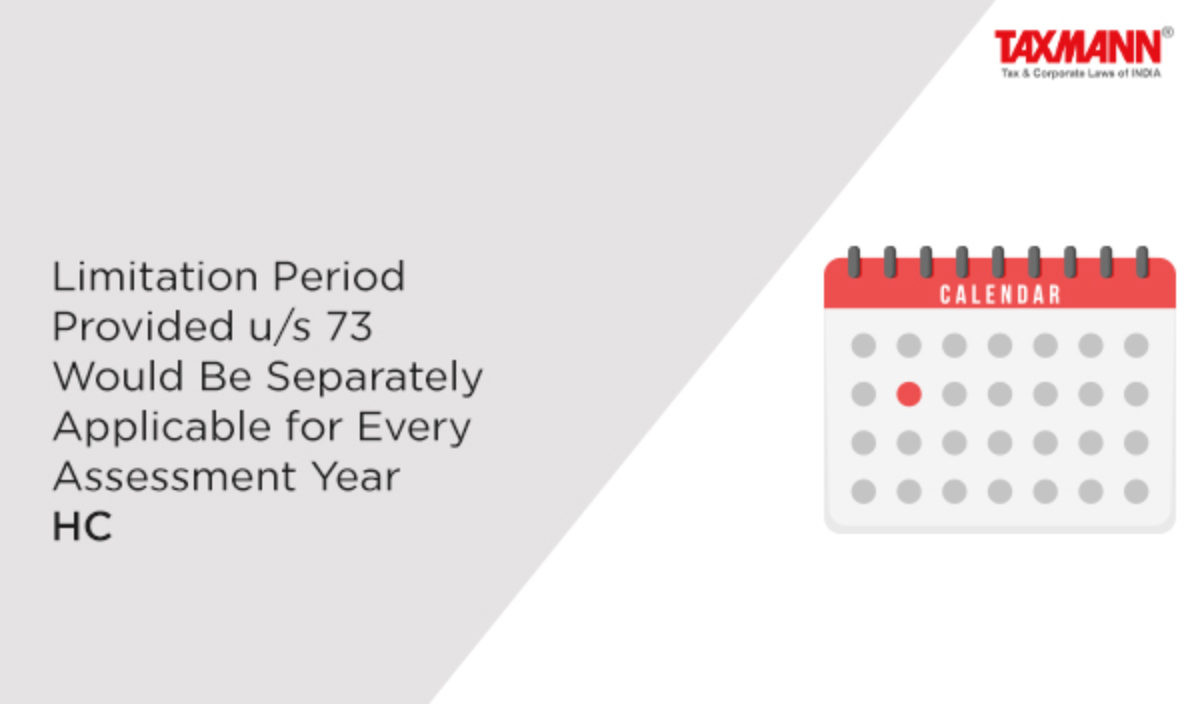 TAXMANN®
Tax & Corporate Laws of INDIA

Limitation Period Provided u/s 73 Would Be Separately Applicable for Every Assessment Year
HC

CALENDAR